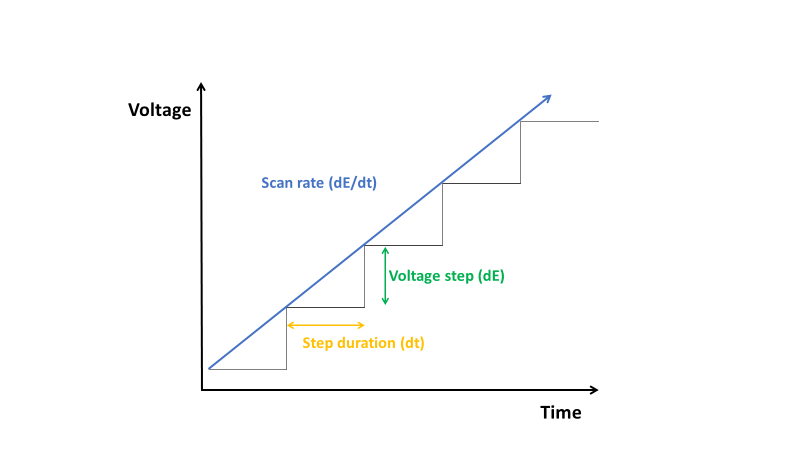 Voltage

Scan rate (dE/dt)

Voltage step (dE)

Step duration (dt)

Time